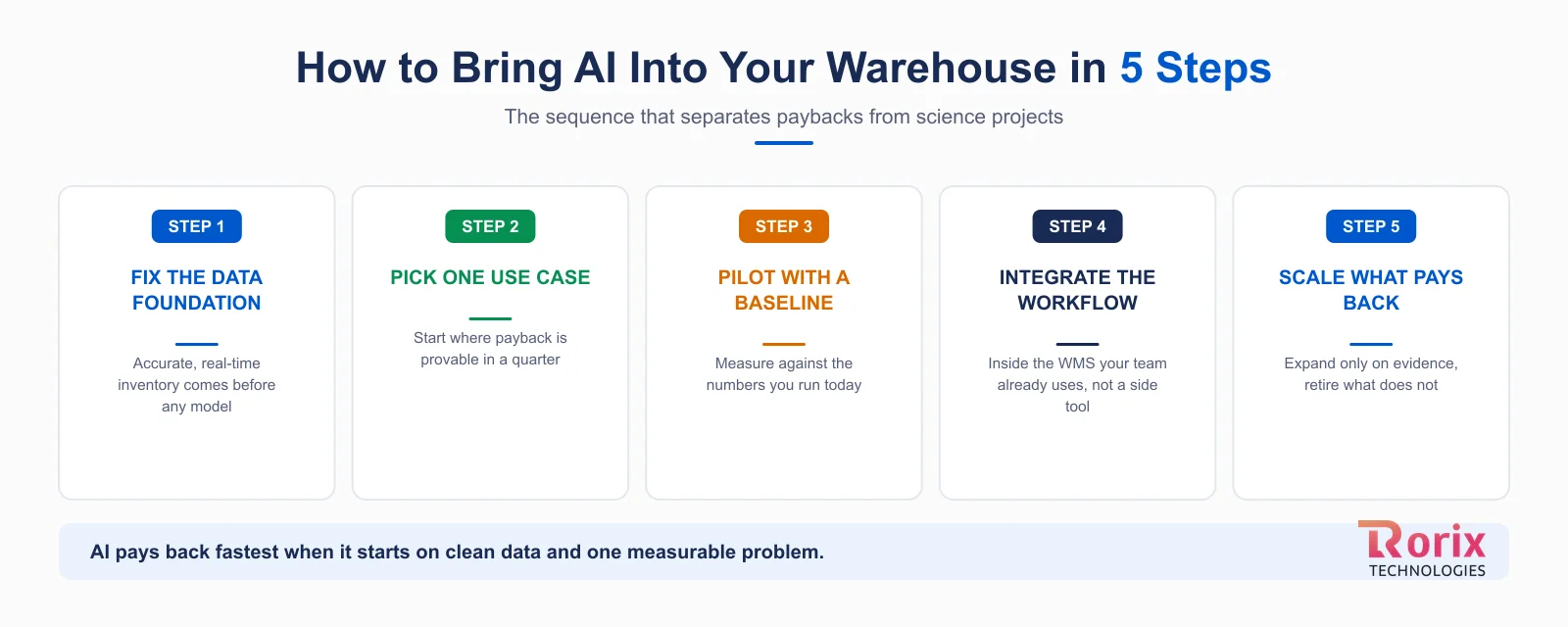 How to Bring AI Into Your Warehouse in 5 Steps

The sequence that separates paybacks from science projects

STEP 1

FIX THE DATA FOUNDATION

Accurate, real-time inventory comes before any model

STEP 2

PICK ONE USE CASE

Start where payback is provable in a quarter

STEP 3

PILOT WITH A BASELINE

Measure against the numbers you run today

STEP 4

INTEGRATE THE WORKFLOW

Inside the WMS your team already uses, not a side tool

STEP 5

SCALE WHAT PAYS BACK

Expand only on evidence, retire what does not

AI pays back fastest when it starts on clean data and one measurable problem.

Rorix TECHNOLOGIES